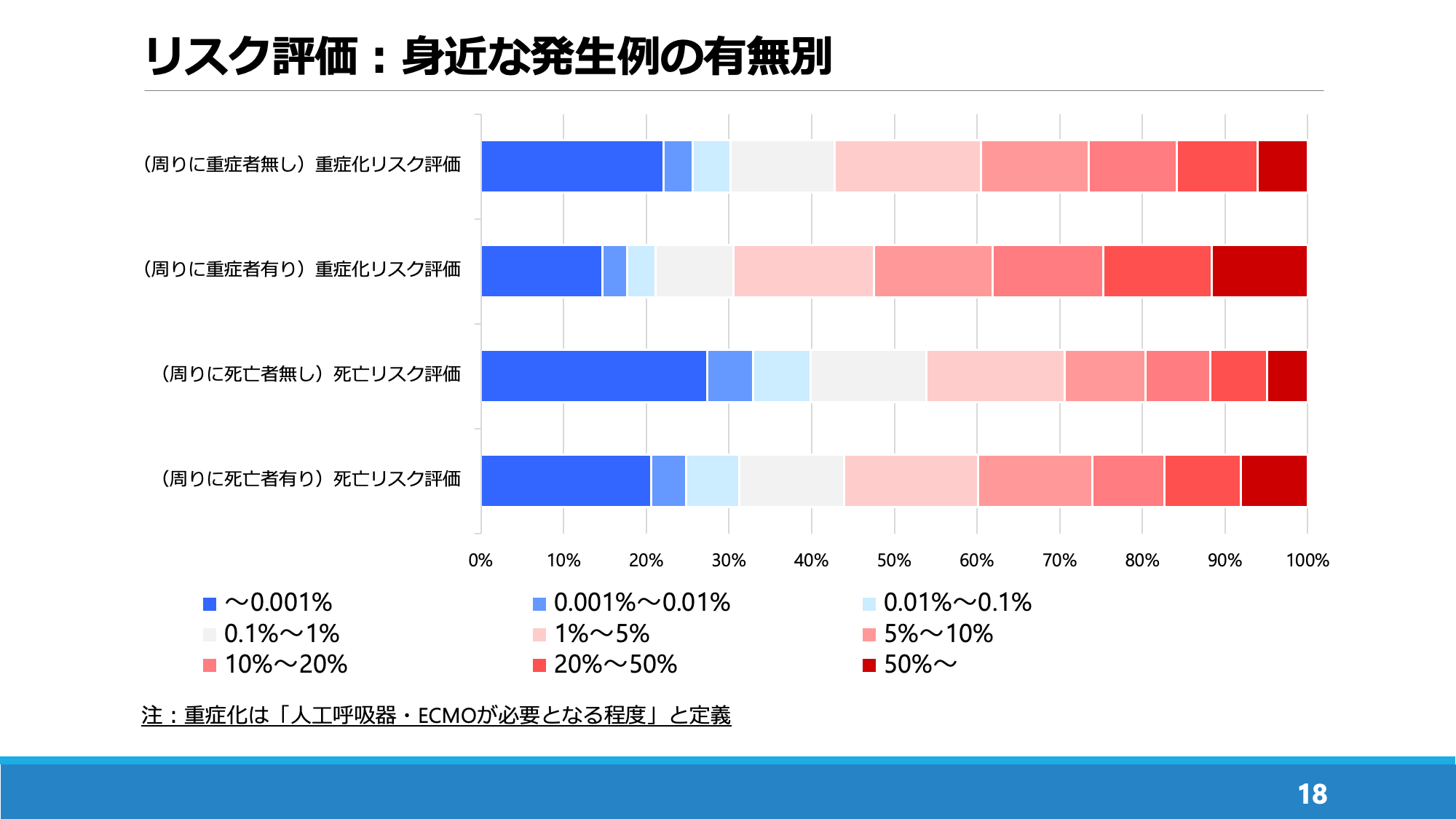 リスク評価：身近な発生例の有無別

（周りに重症者無し）重症化リスク評価

（周りに重症者有り）重症化リスク評価

（周りに死亡者無し）死亡リスク評価

（周りに死亡者有り）死亡リスク評価

0% 10% 20% 30% 40% 50% 60% 70% 80% 90% 100%

～0.001%
0.001%～0.01%
0.01%～0.1%
0.1%～1%
1%～5%
5%～10%
10%～20%
20%～50%
50%～

注：重症化は「人工呼吸器・ECMOが必要となる程度」と定義

18